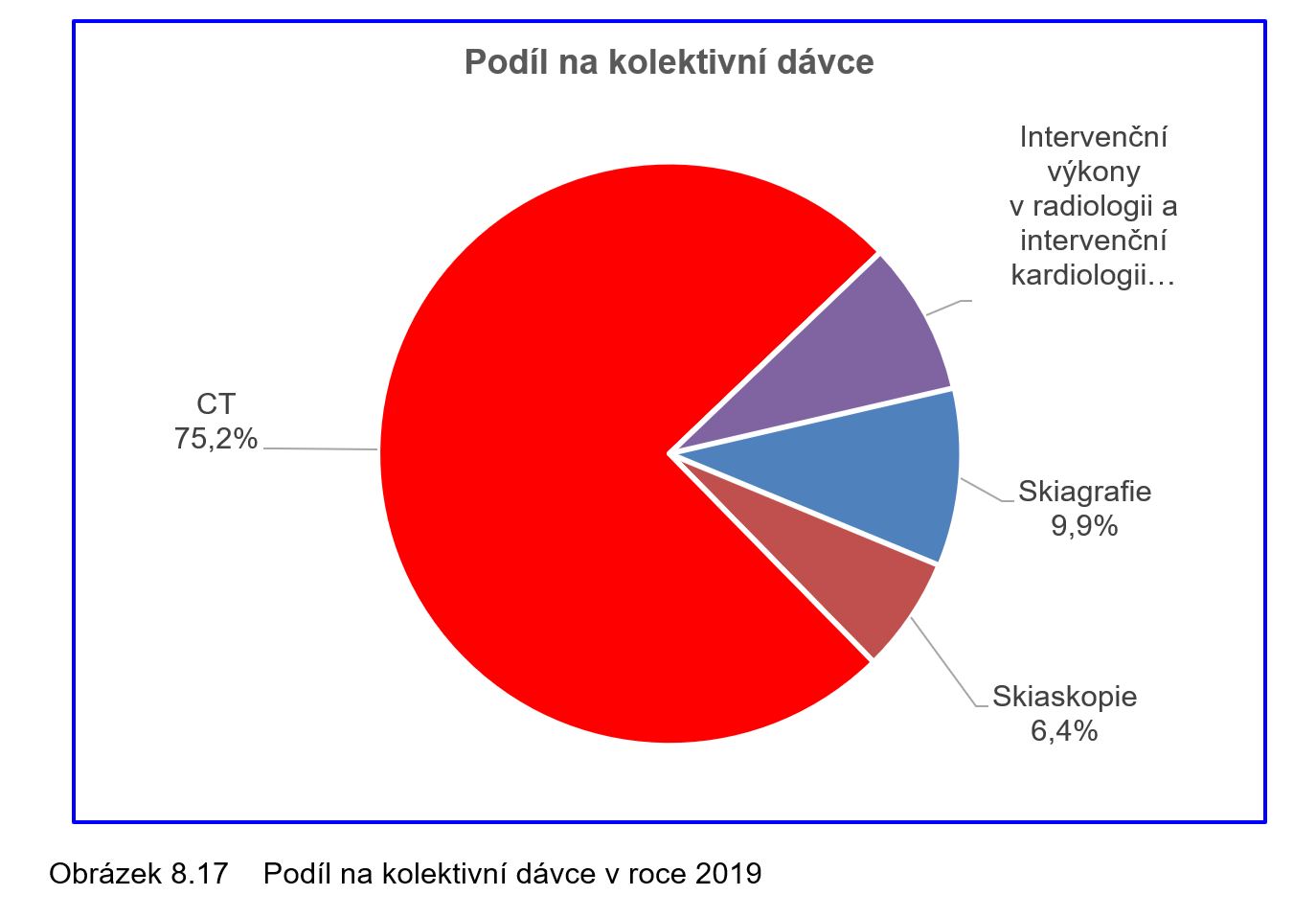 Podíl na kolektivní dávce

Intervenční výkony v radiologii a intervenční kardiologii…

CT
75,2%

Skiagrafie
9,9%

Skiaskopie
6,4%

Obrázek 8.17 Podíl na kolektivní dávce v roce 2019